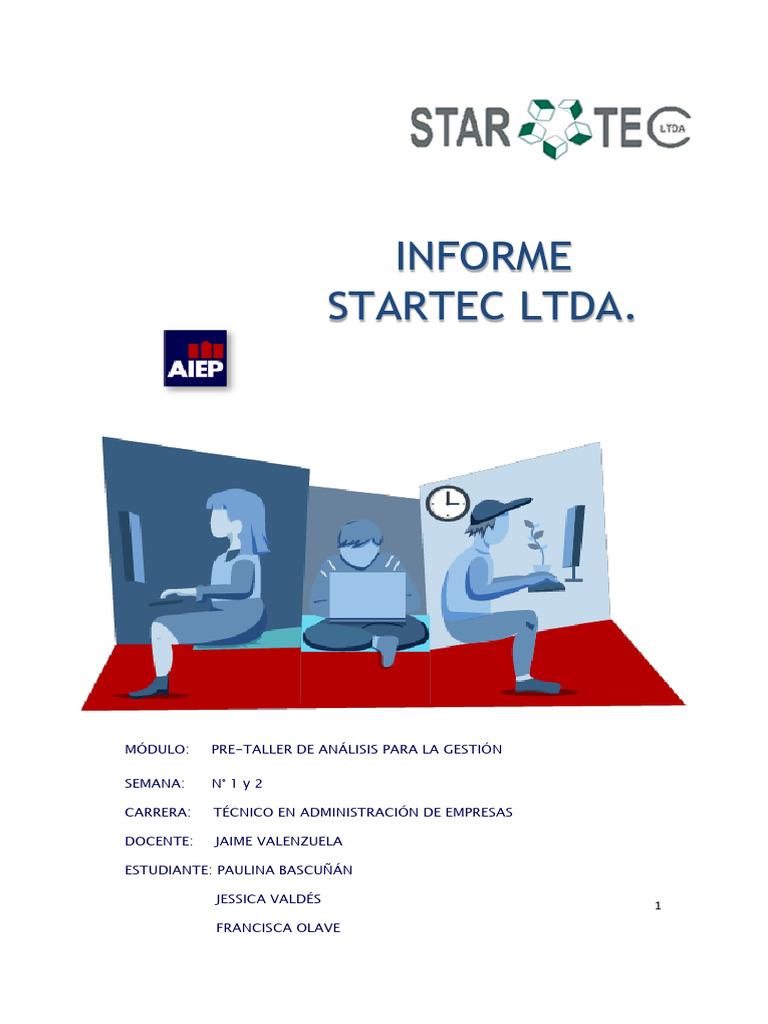 STAR TEC LTDA

INFORME
STARTEC LTDA.

AIEP

MÓDULO: PRE-TALLER DE ANÁLISIS PARA LA GESTIÓN

SEMANA: N° 1 y 2

CARRERA: TÉCNICO EN ADMINISTRACIÓN DE EMPRESAS

DOCENTE: JAIME VALENZUELA

ESTUDIANTE: PAULINA BASCUÑÁN

JESSICA VALDÉS

FRANCISCA OLAVE

1